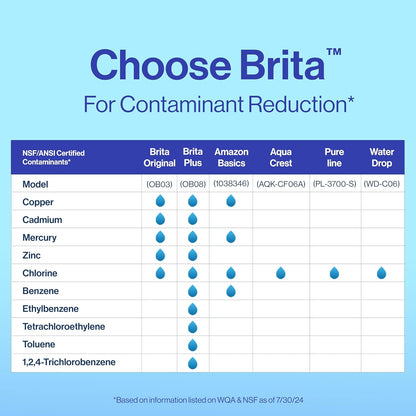 Choose Brita™
For Contaminant Reduction*

| NSF/ANSI Certified Contaminants* | Brita Original | Brita Plus | Amazon Basics | Aqua Crest | Pure line | Water Drop |
|---|---|---|---|---|---|---|
| Model | (OB03) | (OB08) | (1038346) | (AQK-CF06A) | (PL-3700-S) | (WD-C06) |
| Copper | | | | | | |
| Cadmium | | | | | | |
| Mercury | | | | | | |
| Zinc | | | | | | |
| Chlorine | | | | | | |
| Benzene | | | | | | |
| Ethylbenzene | | | | | | |
| Tetrachloroethylene | | | | | | |
| Toluene | | | | | | |
| 1,2,4-Trichlorobenzene | | | | | | |

*Based on information listed on WQA & NSF as of 7/30/24